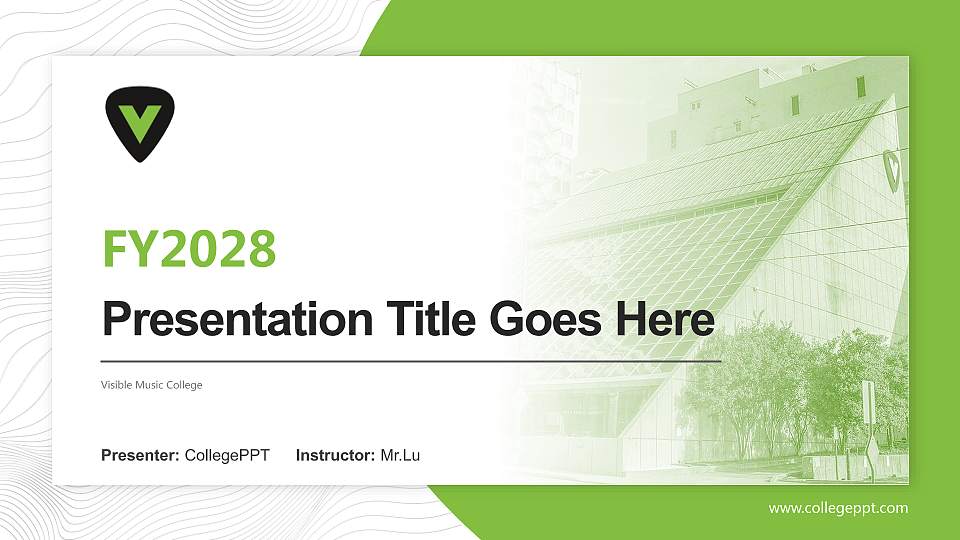 FY2028

Presentation Title Goes Here

Visible Music College

Presenter: CollegePPT Instructor: Mr.Lu

www.collegeppt.com